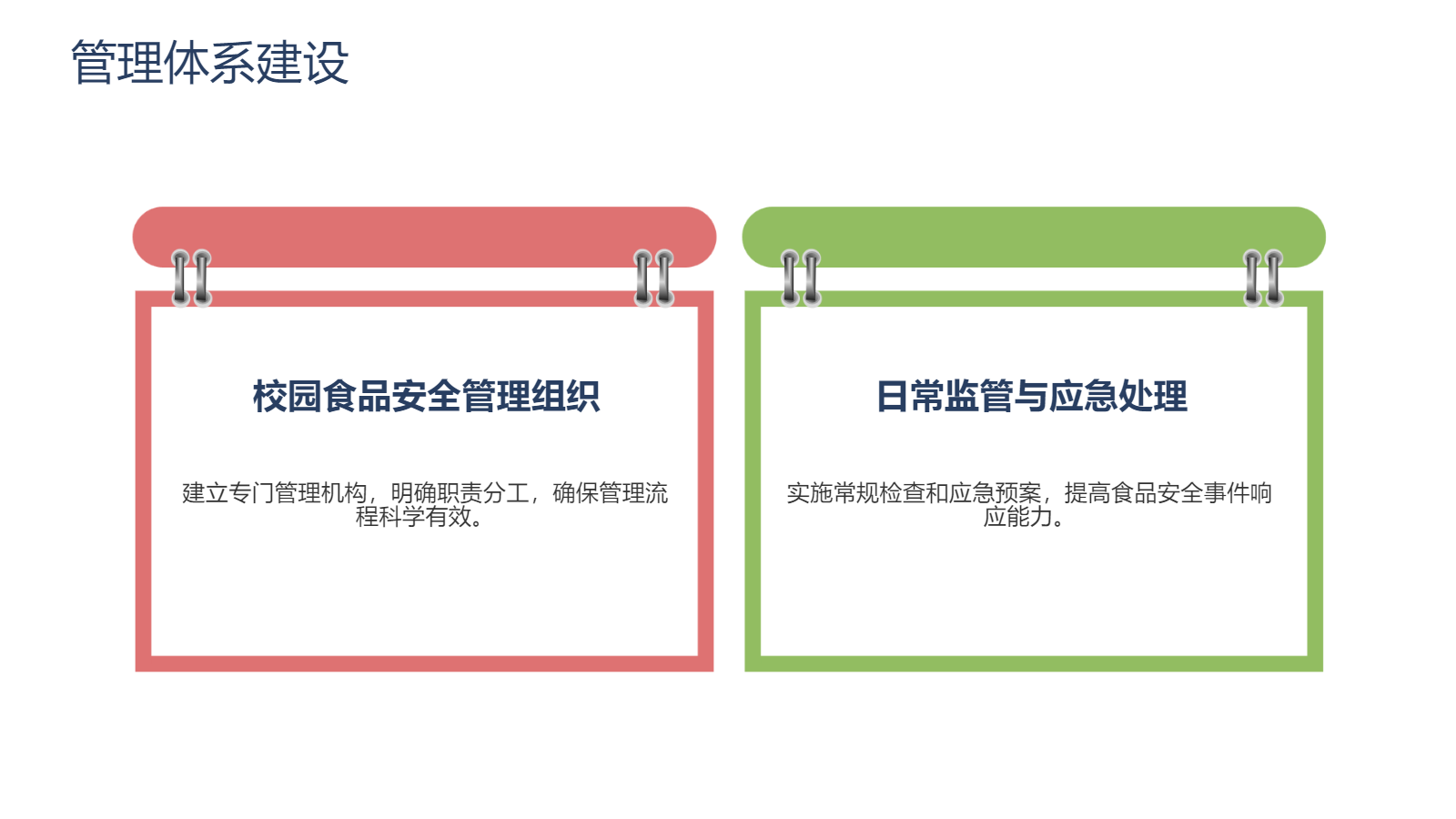 管理体系建设

校园食品安全管理组织

建立专门管理机构，明确职责分工，确保管理流程科学有效。

日常监管与应急处理

实施常规检查和应急预案，提高食品安全事件响应能力。